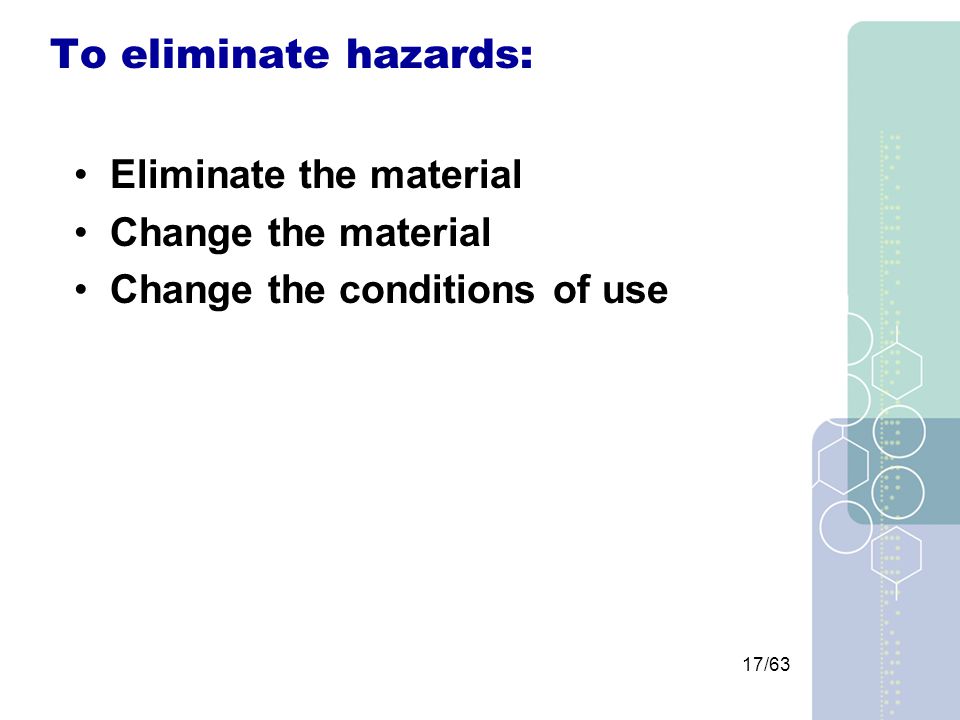 To eliminate hazards:

• Eliminate the material
• Change the material
• Change the conditions of use

17/63